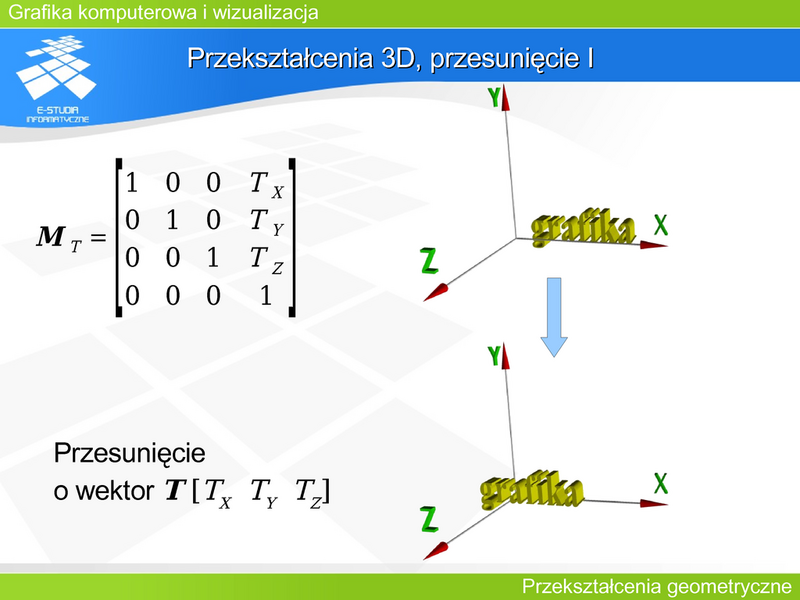 Grafika komputerowa i wizualizacja

E-STUDIA INFORMATYCZNE

Przekształcenia 3D, przesunięcie I

$\boldsymbol{M}_T = \begin{bmatrix} 1 & 0 & 0 & T_X \\ 0 & 1 & 0 & T_Y \\ 0 & 0 & 1 & T_Z \\ 0 & 0 & 0 & 1 \end{bmatrix}$

Y
grafika
X
Z

Y
grafika
X
Z

Przesunięcie
o wektor $\boldsymbol{T}\,[T_X \quad T_Y \quad T_Z]$

Przekształcenia geometryczne